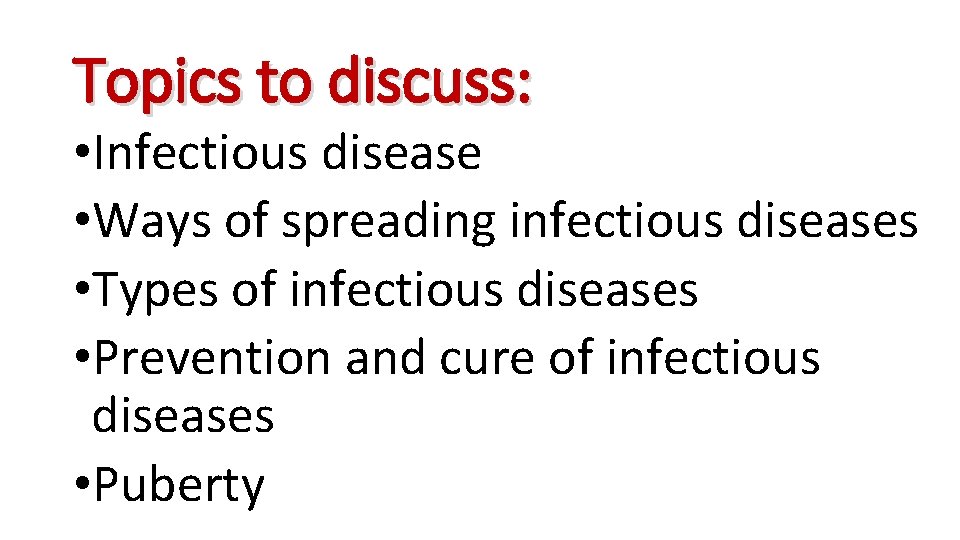 Topics to discuss:

•Infectious disease
•Ways of spreading infectious diseases
•Types of infectious diseases
•Prevention and cure of infectious diseases
•Puberty